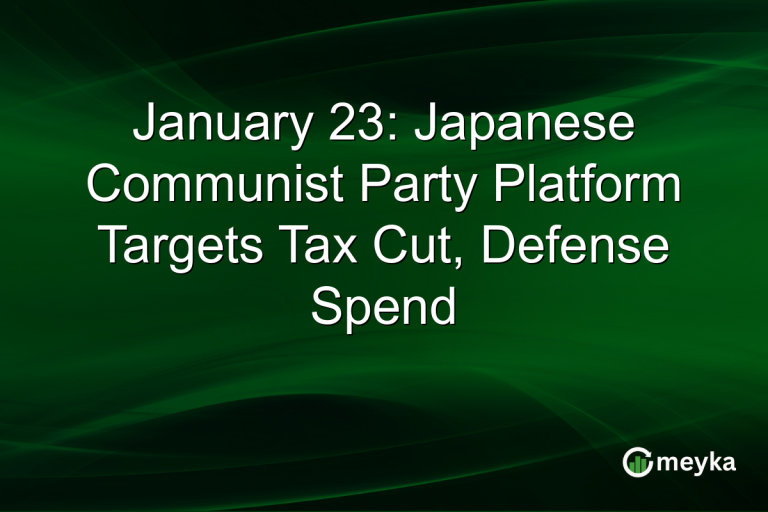 January 23: Japanese Communist Party Platform Targets Tax Cut, Defense Spend

meyka